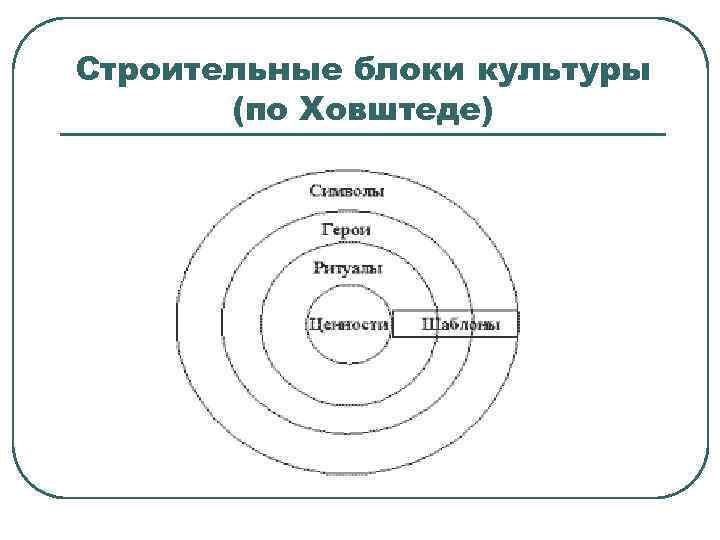 Строительные блоки культуры (по Ховштеде)

Символы

Герои

Ритуалы

Ценности

Шаблоны